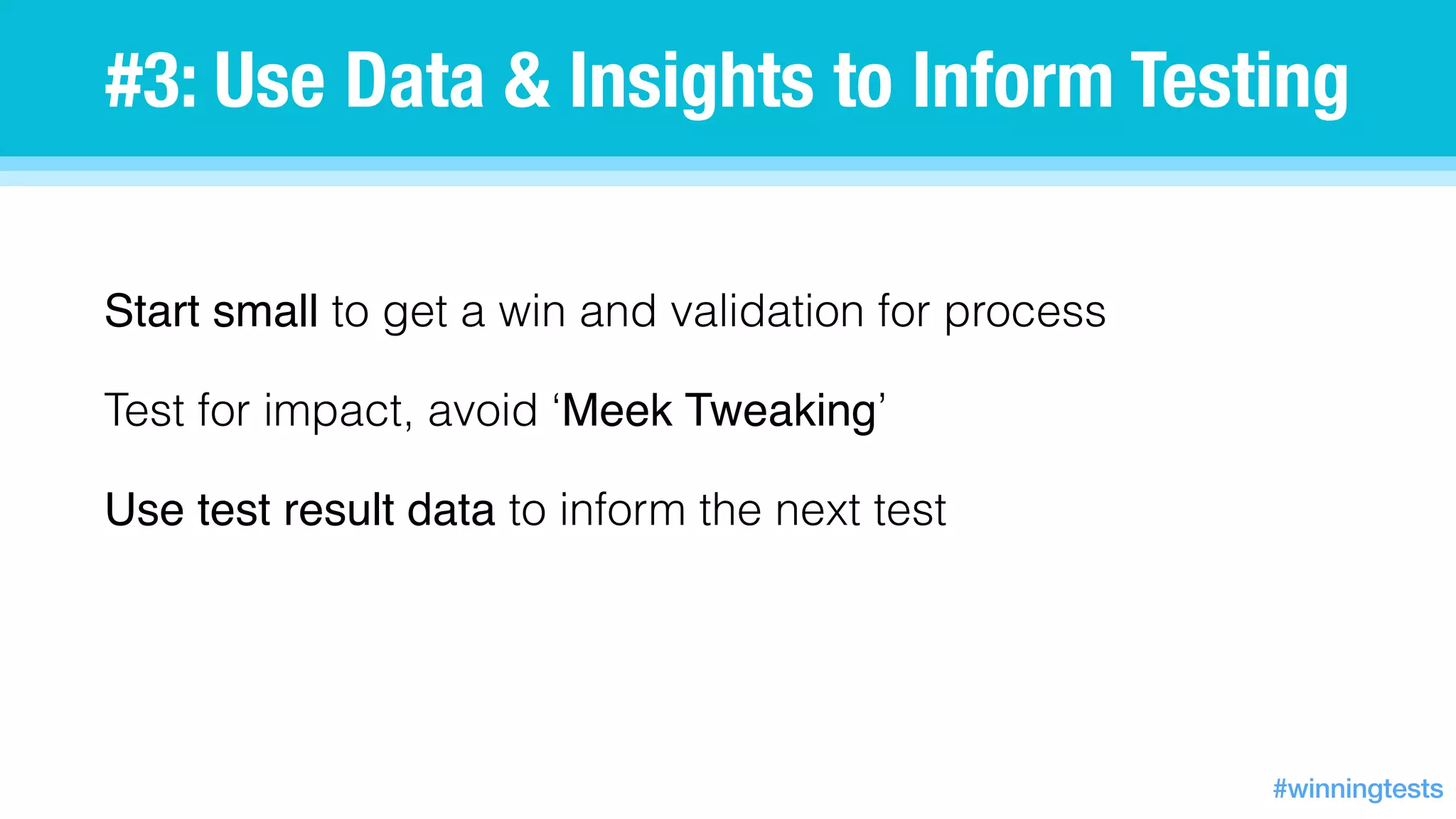 #3: Use Data & Insights to Inform Testing

Start small to get a win and validation for process

Test for impact, avoid ‘Meek Tweaking’

Use test result data to inform the next test

#winningtests